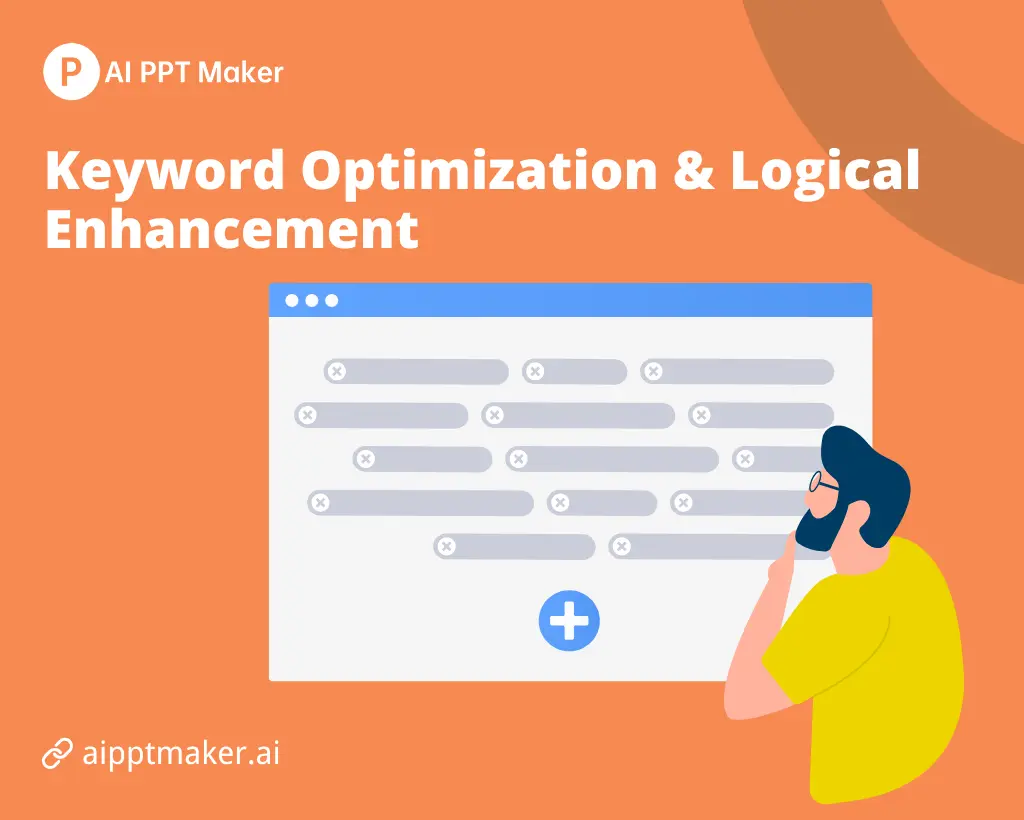 AI PPT Maker

Keyword Optimization & Logical Enhancement

aipptmaker.ai